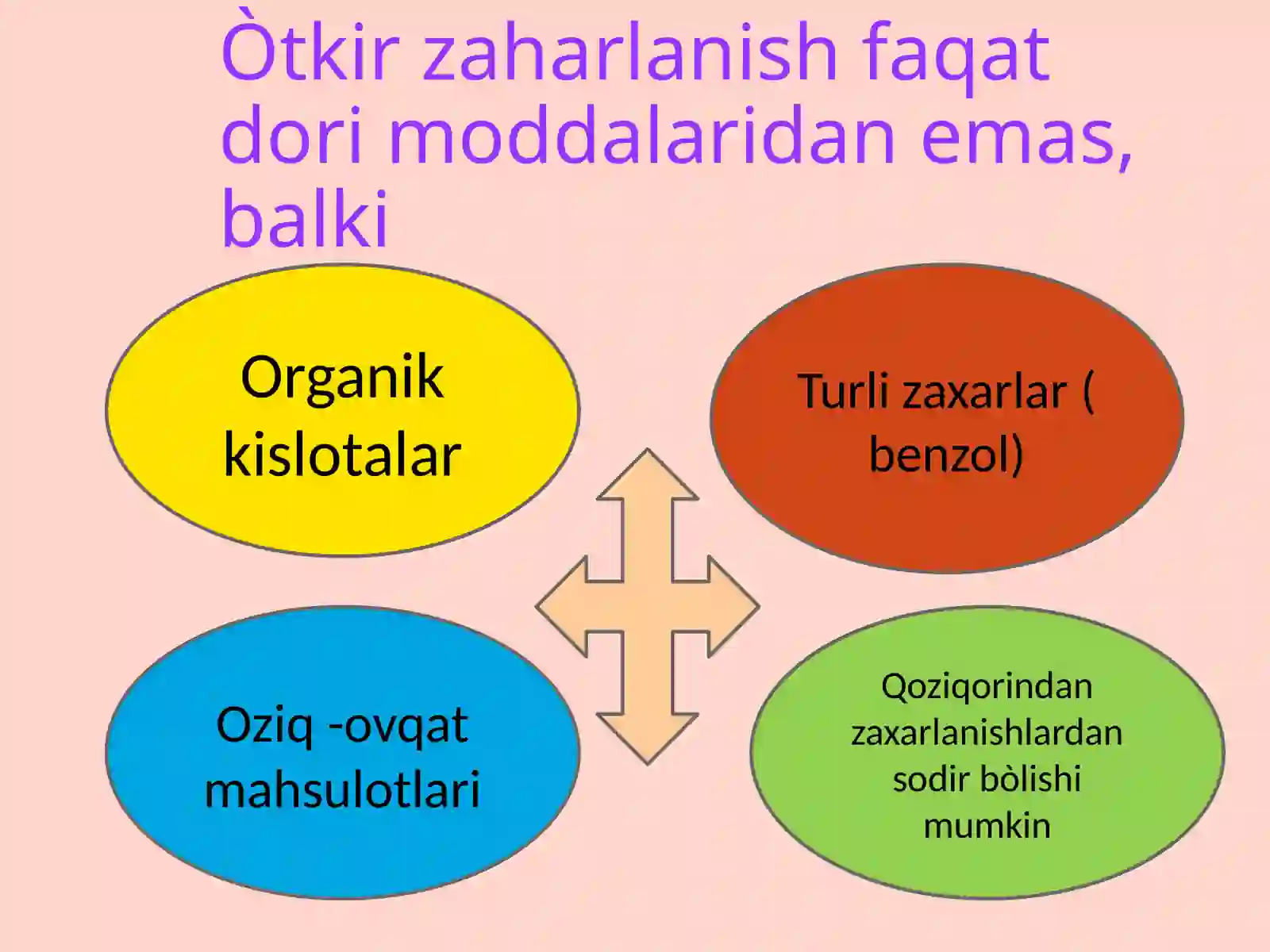 Òtkir zaharlanish faqat dori moddalaridan emas, balki

Organik kislotalar

Turli zaxarlar ( benzol)

Oziq -ovqat mahsulotlari

Qoziqorindan zaxarlanishlardan sodir bòlishi mumkin